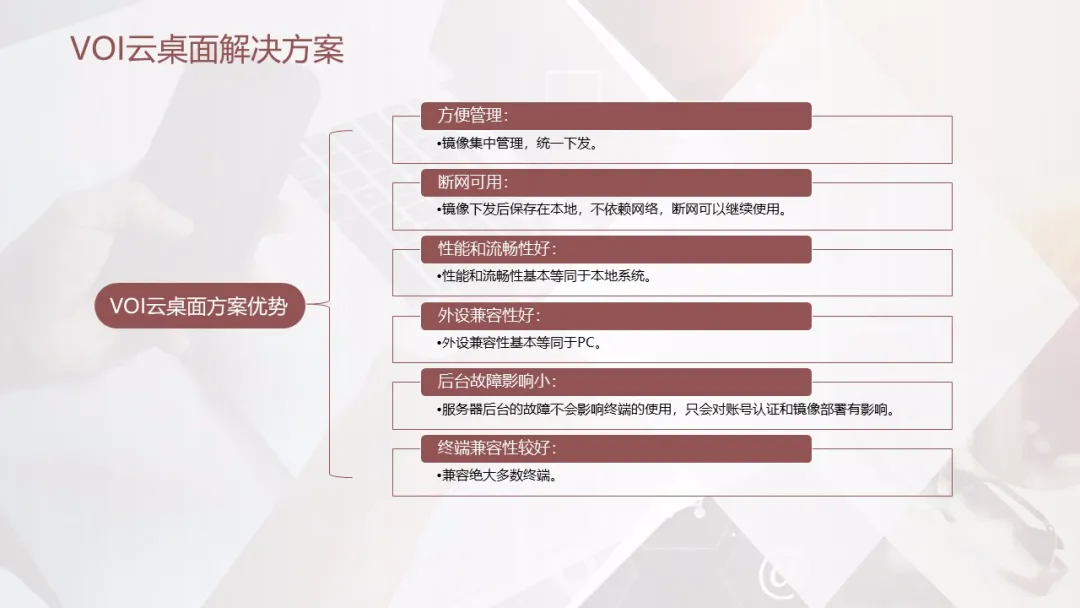 VOI云桌面解决方案

VOI云桌面方案优势

方便管理:

•镜像集中管理，统一下发。

断网可用:

•镜像下发后保存在本地，不依赖网络，断网可以继续使用。

性能和流畅性好:

•性能和流畅性基本等同于本地系统。

外设兼容性好:

•外设兼容性基本等同于PC。

后台故障影响小:

•服务器后台的故障不会影响终端的使用，只会对账号认证和镜像部署有影响。

终端兼容性较好:

•兼容绝大多数终端。